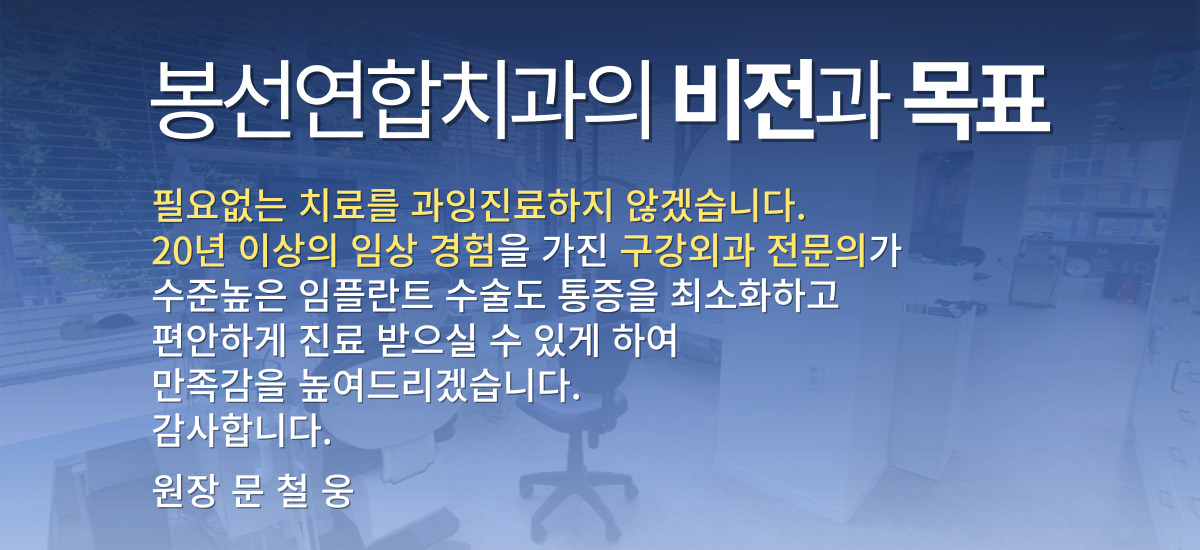 봉선연합치과의 비전과 목표

필요없는 치료를 과잉진료하지 않겠습니다.
20년 이상의 임상 경험을 가진 구강외과 전문의가
수준높은 임플란트 수술도 통증을 최소화하고
편안하게 진료 받으실 수 있게 하여
만족감을 높여드리겠습니다.
감사합니다.

원장 문 철 웅